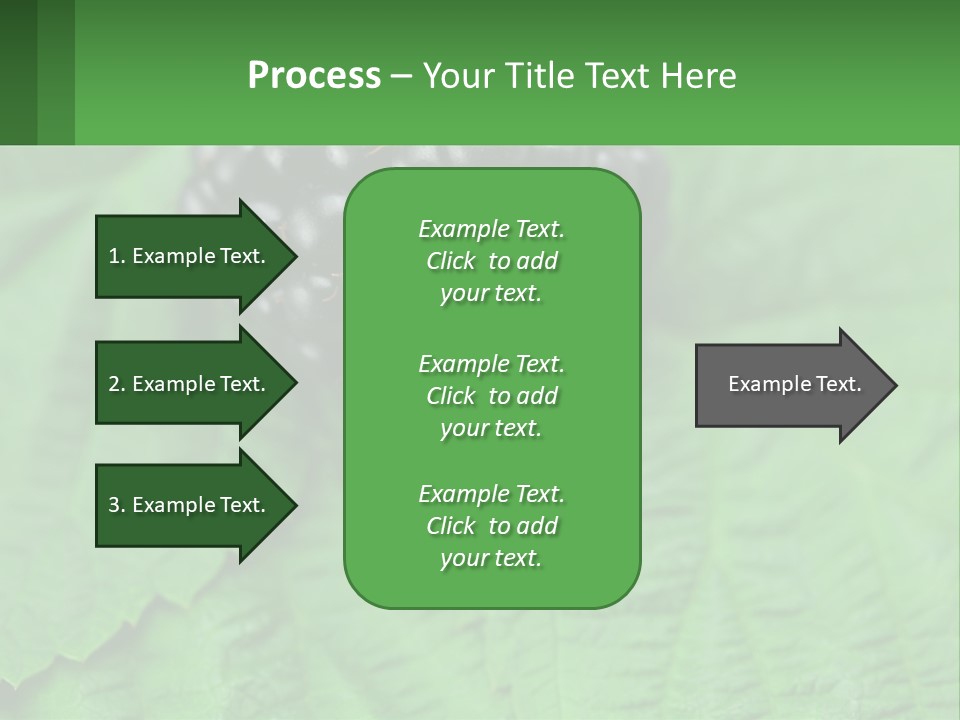 Process – Your Title Text Here

1. Example Text.

2. Example Text.

3. Example Text.

Example Text. Click to add your text.

Example Text. Click to add your text.

Example Text. Click to add your text.

Example Text.